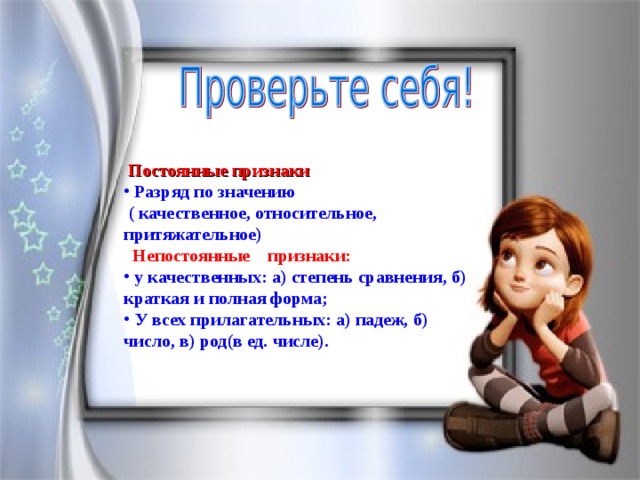 Проверьте себя!

Постоянные признаки
• Разряд по значению ( качественное, относительное, притяжательное)
Непостоянные признаки:
• у качественных: а) степень сравнения, б) краткая и полная форма;
• У всех прилагательных: а) падеж, б) число, в) род(в ед. числе).